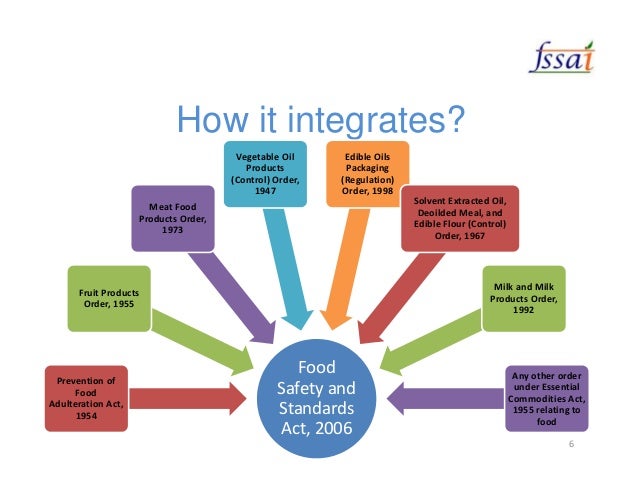 fssai

How it integrates?

Prevention of Food Adulteration Act, 1954

Fruit Products Order, 1955

Meat Food Products Order, 1973

Vegetable Oil Products (Control) Order, 1947

Edible Oils Packaging (Regulation) Order, 1998

Solvent Extracted Oil, Deoilded Meal, and Edible Flour (Control) Order, 1967

Milk and Milk Products Order, 1992

Any other order under Essential Commodities Act, 1955 relating to food

Food Safety and Standards Act, 2006

6